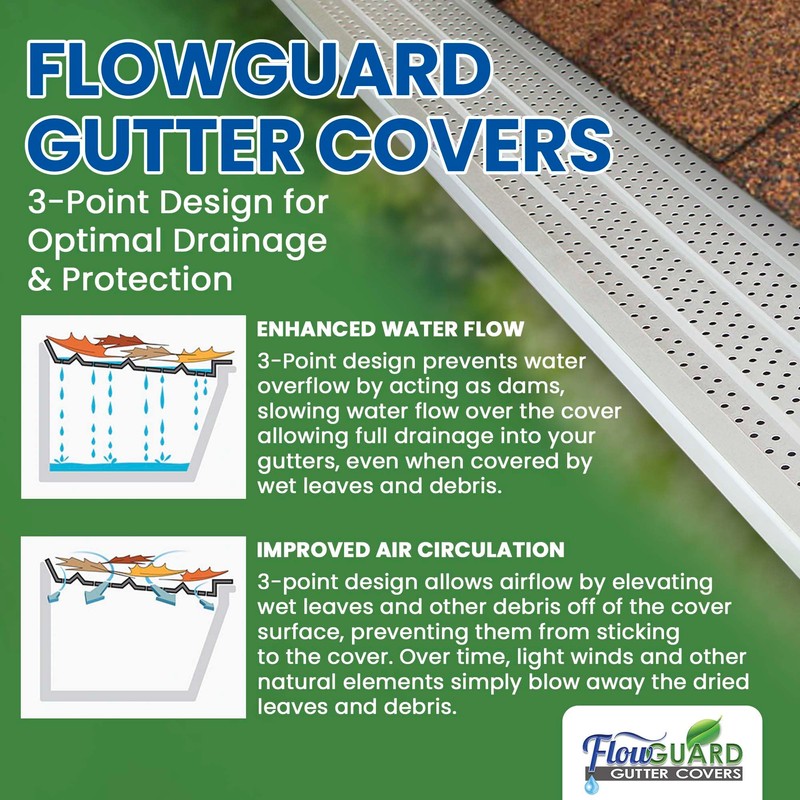 FLOWGUARD GUTTER COVERS

3-Point Design for Optimal Drainage & Protection

ENHANCED WATER FLOW

3-Point design prevents water overflow by acting as dams, slowing water flow over the cover allowing full drainage into your gutters, even when covered by wet leaves and debris.

IMPROVED AIR CIRCULATION

3-point design allows airflow by elevating wet leaves and other debris off of the cover surface, preventing them from sticking to the cover. Over time, light winds and other natural elements simply blow away the dried leaves and debris.

FlowGUARD
GUTTER COVERS